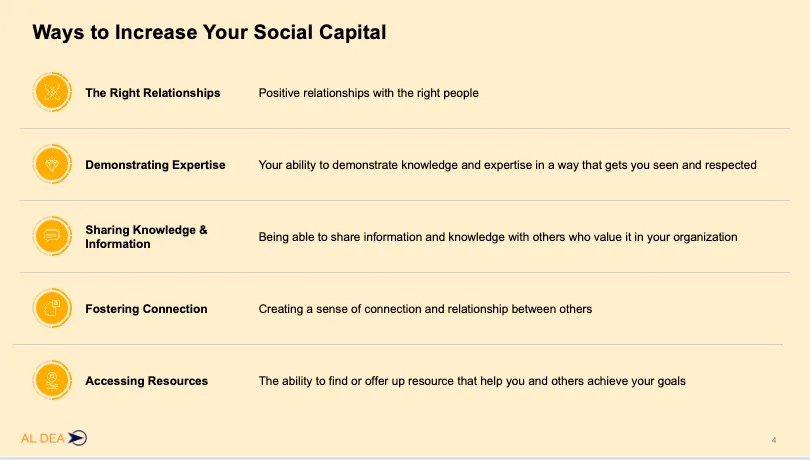 Ways to Increase Your Social Capital

| | |
|---|---|
| The Right Relationships | Positive relationships with the right people |
| Demonstrating Expertise | Your ability to demonstrate knowledge and expertise in a way that gets you seen and respected |
| Sharing Knowledge & Information | Being able to share information and knowledge with others who value it in your organization |
| Fostering Connection | Creating a sense of connection and relationship between others |
| Accessing Resources | The ability to find or offer up resource that help you and others achieve your goals |

AL DEA

4